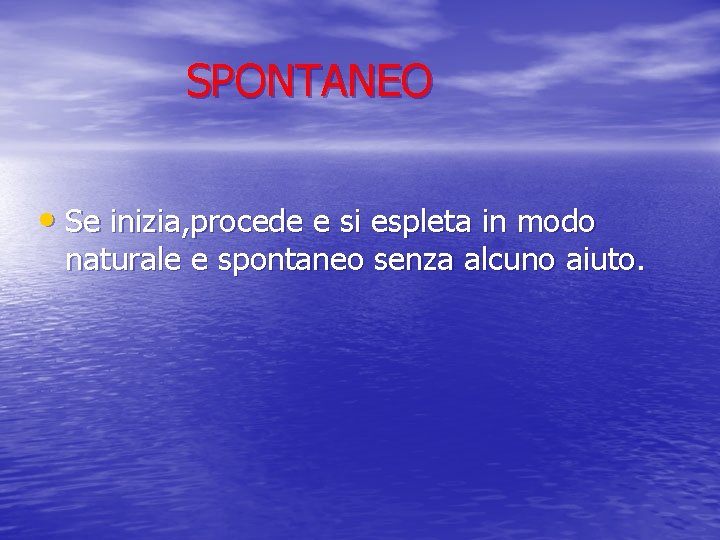 SPONTANEO

• Se inizia,procede e si espleta in modo naturale e spontaneo senza alcuno aiuto.